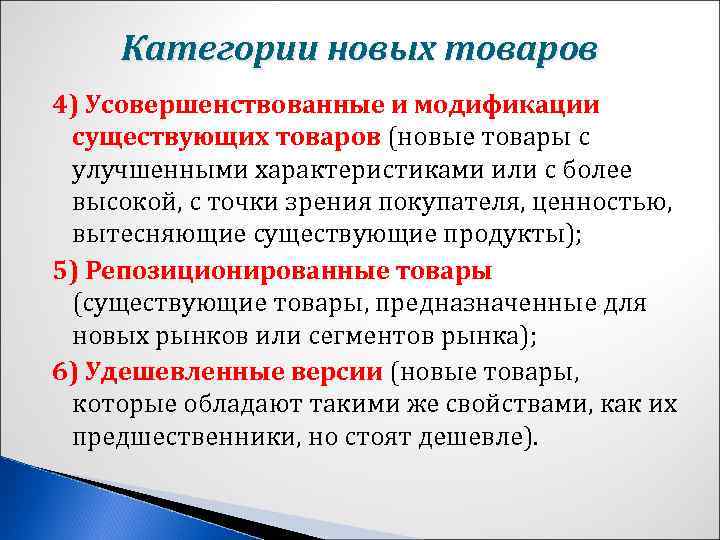 Категории новых товаров

4) Усовершенствованные и модификации существующих товаров (новые товары с улучшенными характеристиками или с более высокой, с точки зрения покупателя, ценностью, вытесняющие существующие продукты);

5) Репозиционированные товары (существующие товары, предназначенные для новых рынков или сегментов рынка);

6) Удешевленные версии (новые товары, которые обладают такими же свойствами, как их предшественники, но стоят дешевле).